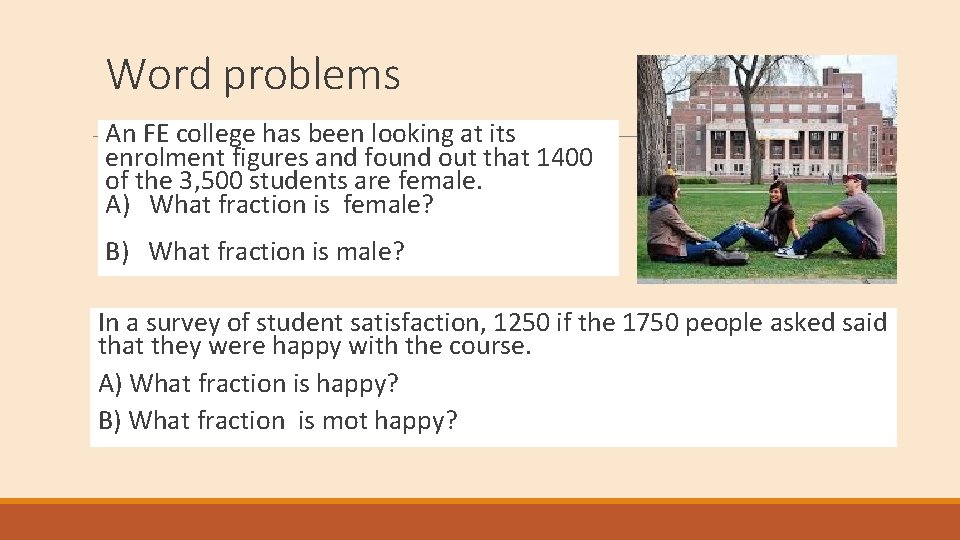 Word problems

An FE college has been looking at its enrolment figures and found out that 1400 of the 3,500 students are female.

A) What fraction is female?

B) What fraction is male?

In a survey of student satisfaction, 1250 if the 1750 people asked said that they were happy with the course.

A) What fraction is happy?

B) What fraction is mot happy?